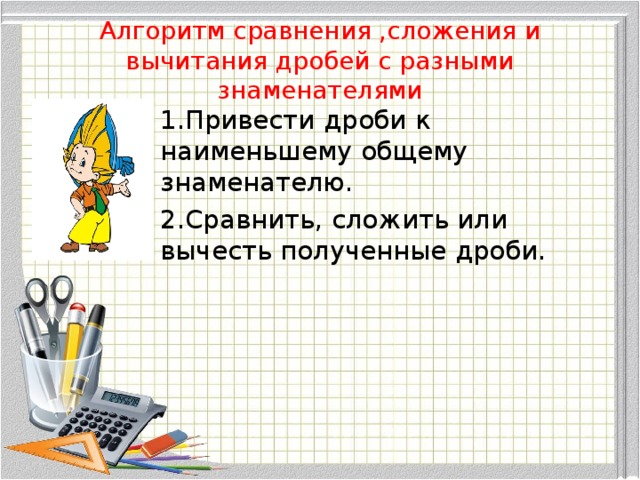 Алгоритм сравнения ,сложения и вычитания дробей с разными знаменателями

1.Привести дроби к наименьшему общему знаменателю.

2.Сравнить, сложить или вычесть полученные дроби.